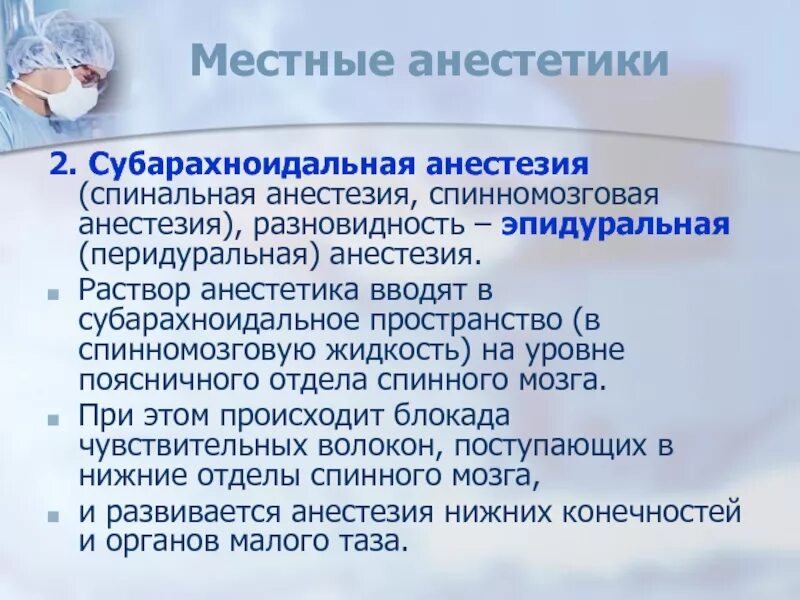 Местные анестетики

2. Субарахноидальная анестезия (спинальная анестезия, спинномозговая анестезия), разновидность – эпидуральная (перидуральная) анестезия.

Раствор анестетика вводят в субарахноидальное пространство (в спинномозговую жидкость) на уровне поясничного отдела спинного мозга.

При этом происходит блокада чувствительных волокон, поступающих в нижние отделы спинного мозга,

и развивается анестезия нижних конечностей и органов малого таза.